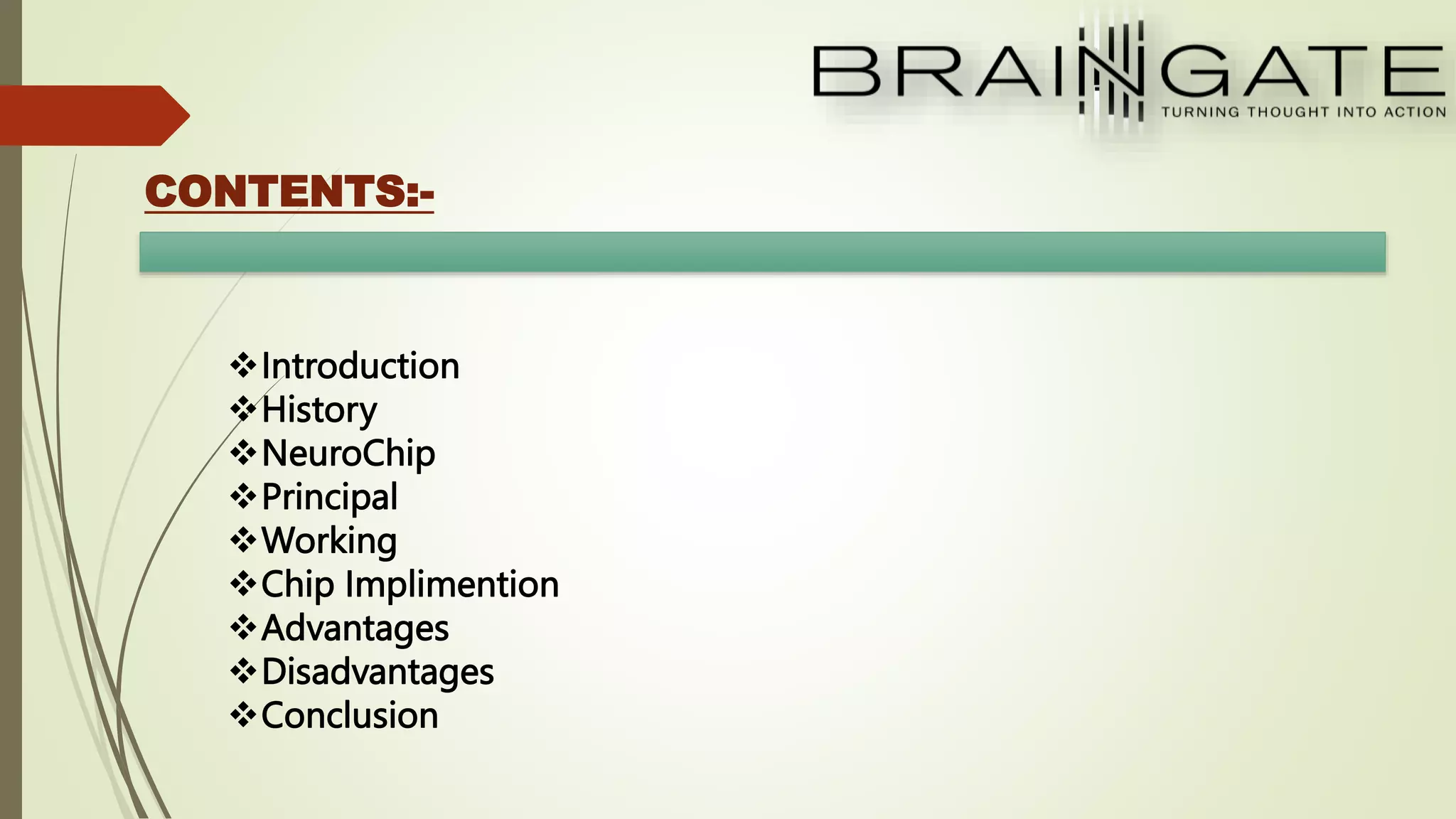 BRAINGATE
TURNING THOUGHT INTO ACTION

CONTENTS:-

❖Introduction
❖History
❖NeuroChip
❖Principal
❖Working
❖Chip Implimention
❖Advantages
❖Disadvantages
❖Conclusion